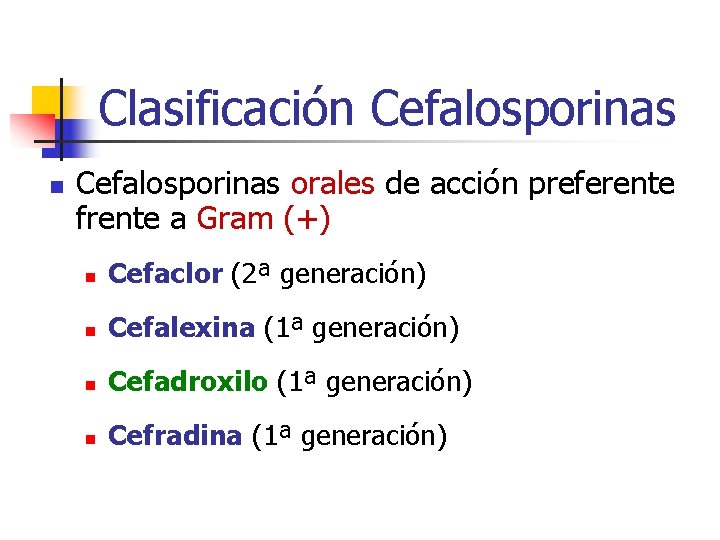 Clasificación Cefalosporinas

Cefalosporinas orales de acción preferente frente a Gram (+)

Cefaclor (2ª generación)

Cefalexina (1ª generación)

Cefadroxilo (1ª generación)

Cefradina (1ª generación)